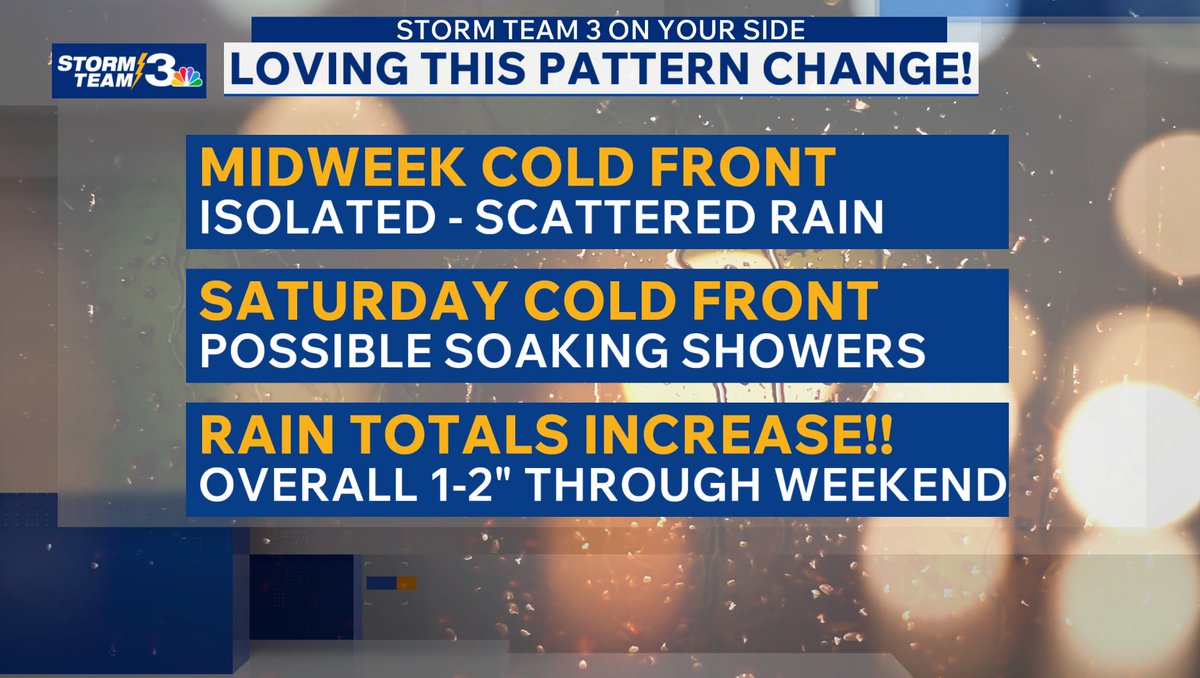 STORM TEAM 3

STORM TEAM 3 ON YOUR SIDE

LOVING THIS PATTERN CHANGE!

MIDWEEK COLD FRONT
ISOLATED - SCATTERED RAIN

SATURDAY COLD FRONT
POSSIBLE SOAKING SHOWERS

RAIN TOTALS INCREASE!!
OVERALL 1-2" THROUGH WEEKEND